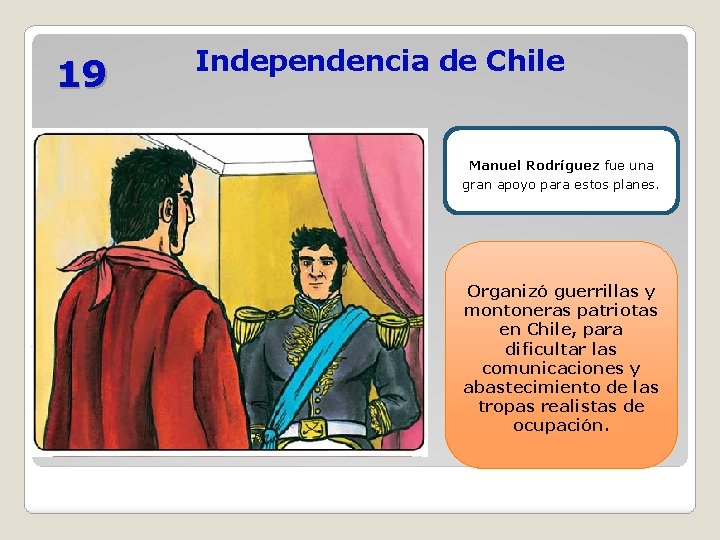 19

Independencia de Chile

Manuel Rodríguez fue una gran apoyo para estos planes.

Organizó guerrillas y montoneras patriotas en Chile, para dificultar las comunicaciones y abastecimiento de las tropas realistas de ocupación.